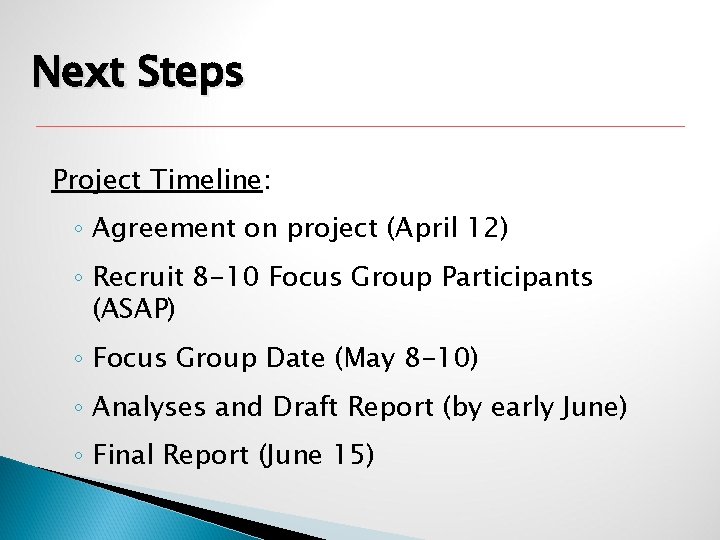 Next Steps

Project Timeline:

◦ Agreement on project (April 12)

◦ Recruit 8-10 Focus Group Participants (ASAP)

◦ Focus Group Date (May 8-10)

◦ Analyses and Draft Report (by early June)

◦ Final Report (June 15)